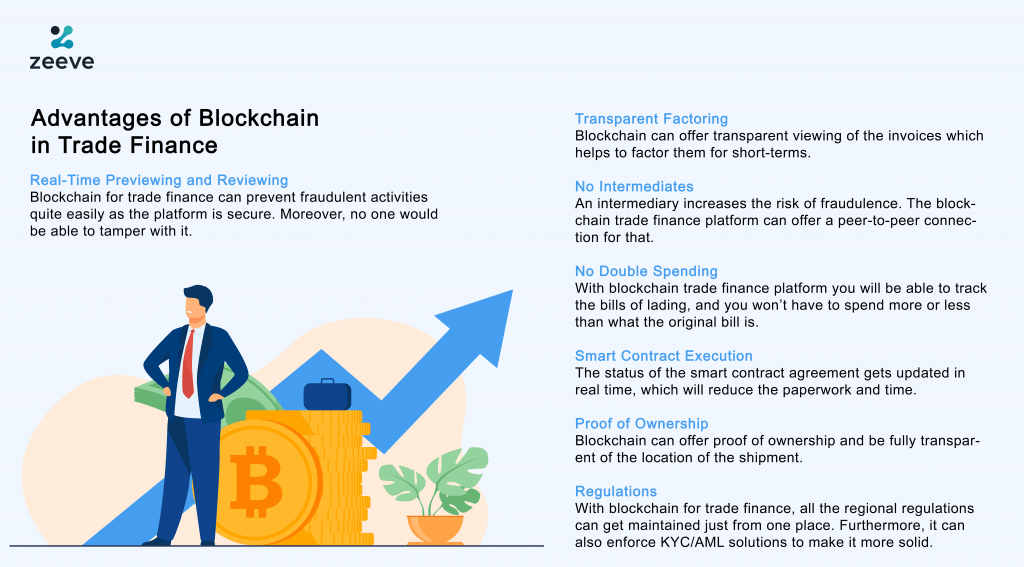 zeeve

Advantages of Blockchain in Trade Finance

Real-Time Previewing and Reviewing
Blockchain for trade finance can prevent fraudulent activities quite easily as the platform is secure. Moreover, no one would be able to tamper with it.

Transparent Factoring
Blockchain can offer transparent viewing of the invoices which helps to factor them for short-terms.

No Intermediates
An intermediary increases the risk of fraudulence. The blockchain trade finance platform can offer a peer-to-peer connection for that.

No Double Spending
With blockchain trade finance platform you will be able to track the bills of lading, and you won't have to spend more or less than what the original bill is.

Smart Contract Execution
The status of the smart contract agreement gets updated in real time, which will reduce the paperwork and time.

Proof of Ownership
Blockchain can offer proof of ownership and be fully transparent of the location of the shipment.

Regulations
With blockchain for trade finance, all the regional regulations can get maintained just from one place. Furthermore, it can also enforce KYC/AML solutions to make it more solid.